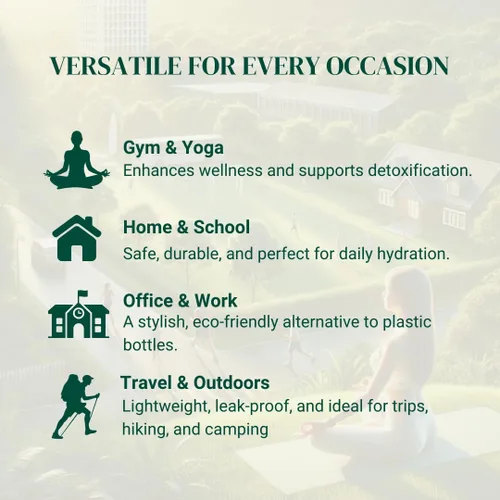 VERSATILE FOR EVERY OCCASION

Gym & Yoga
Enhances wellness and supports detoxification.

Home & School
Safe, durable, and perfect for daily hydration.

Office & Work
A stylish, eco-friendly alternative to plastic bottles.

Travel & Outdoors
Lightweight, leak-proof, and ideal for trips, hiking, and camping